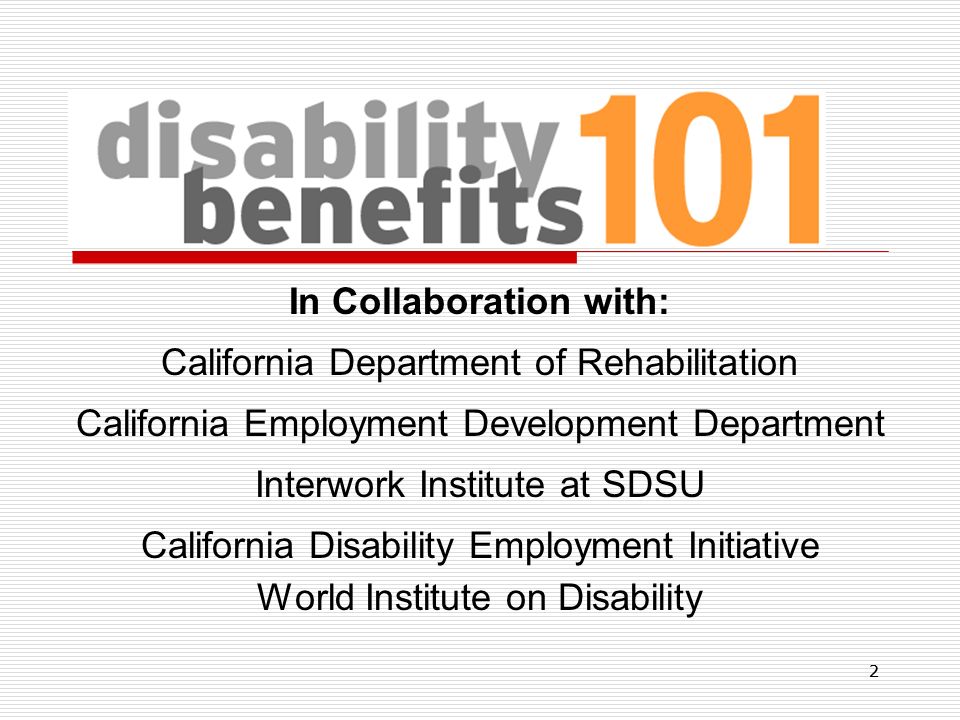 disability benefits 101

In Collaboration with:

California Department of Rehabilitation

California Employment Development Department

Interwork Institute at SDSU

California Disability Employment Initiative

World Institute on Disability

2